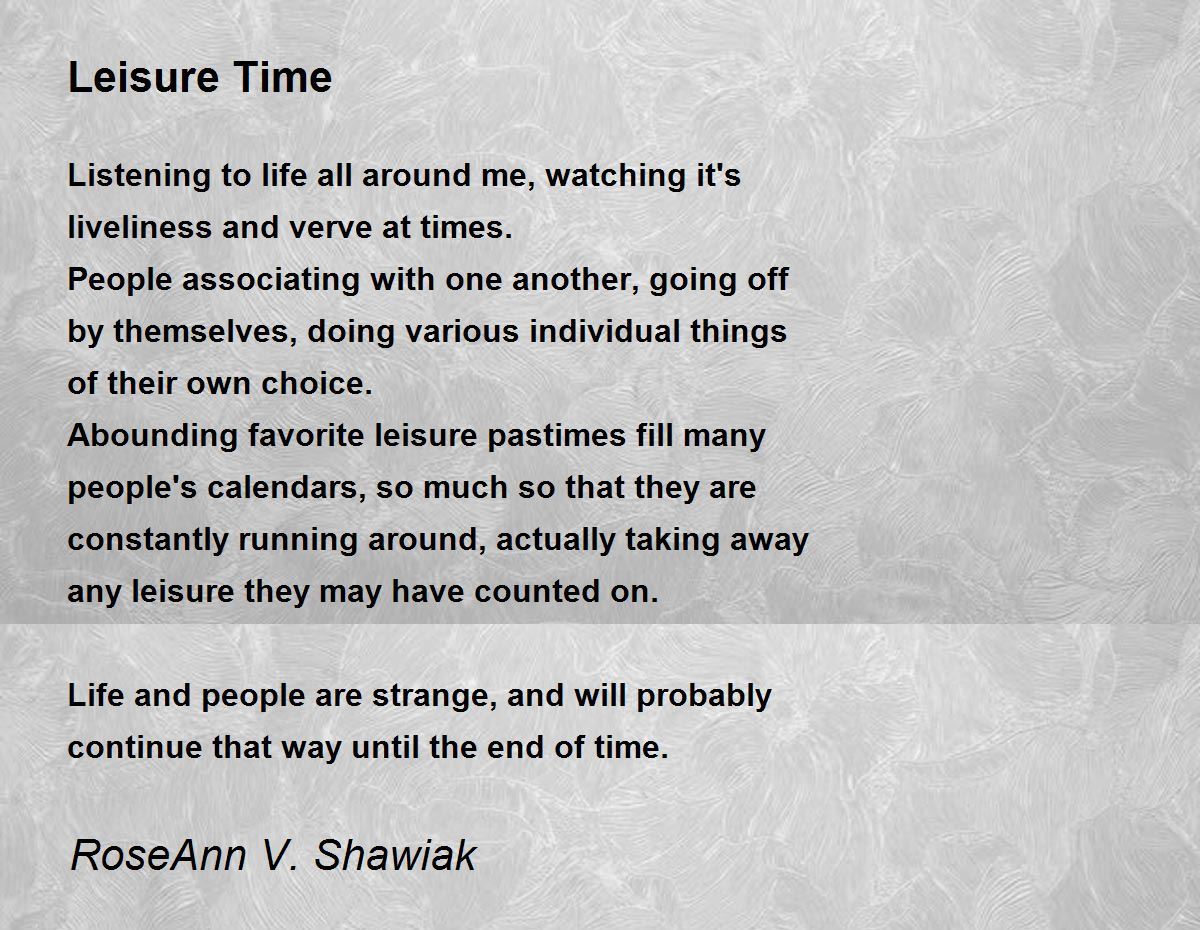 Leisure Time

Listening to life all around me, watching it's liveliness and verve at times.
People associating with one another, going off by themselves, doing various individual things of their own choice.
Abounding favorite leisure pastimes fill many people's calendars, so much so that they are constantly running around, actually taking away any leisure they may have counted on.

Life and people are strange, and will probably continue that way until the end of time.

RoseAnn V. Shawiak